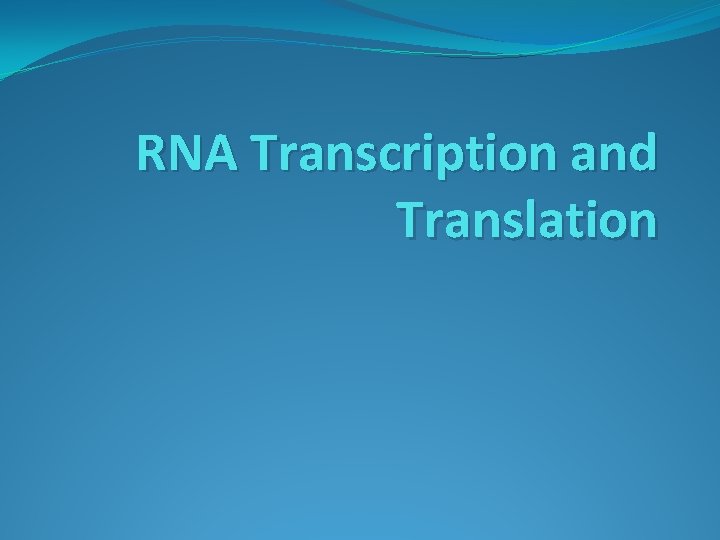 RNA Transcription and Translation